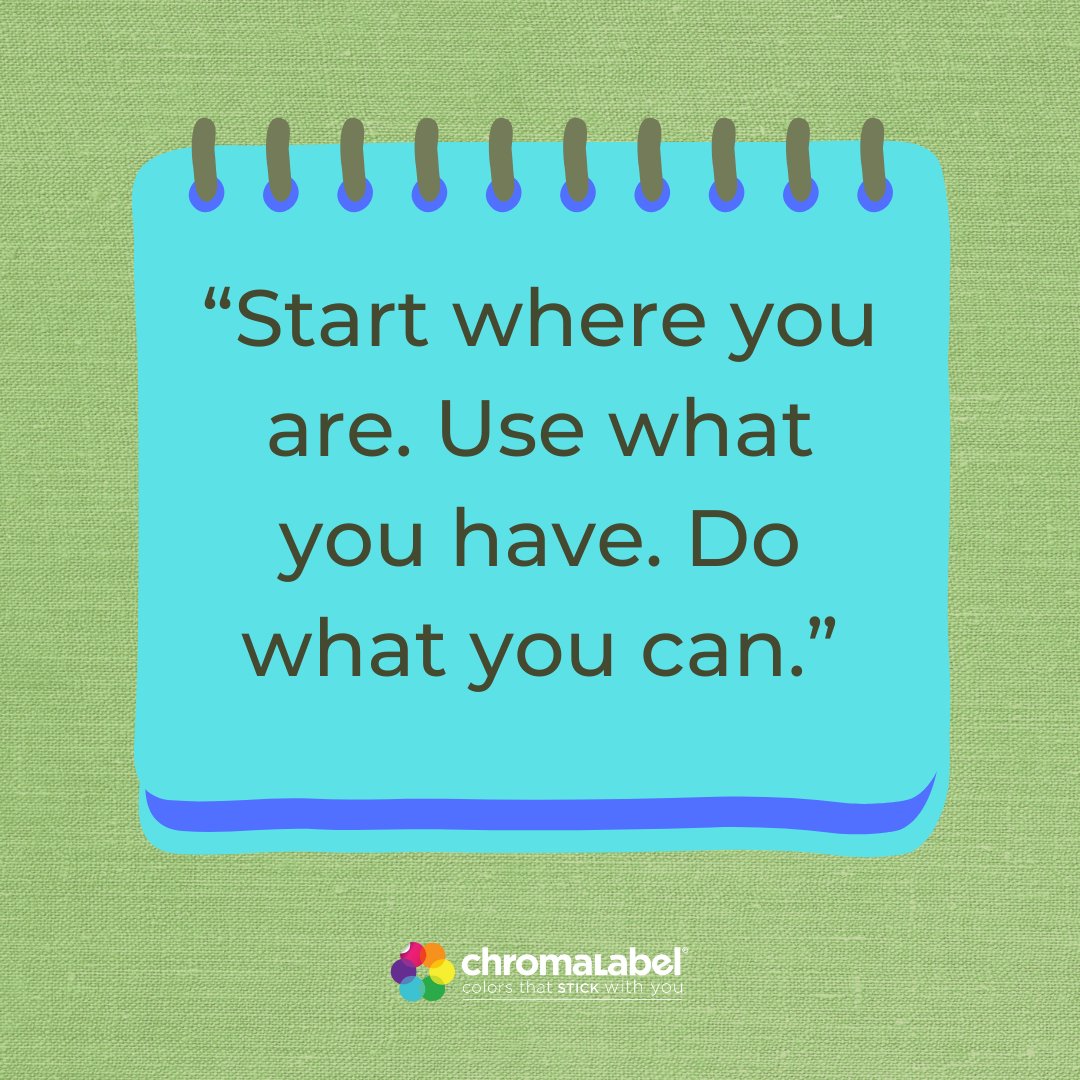 “Start where you are. Use what you have. Do what you can.”

chromaLabel®
colors that STICK with you